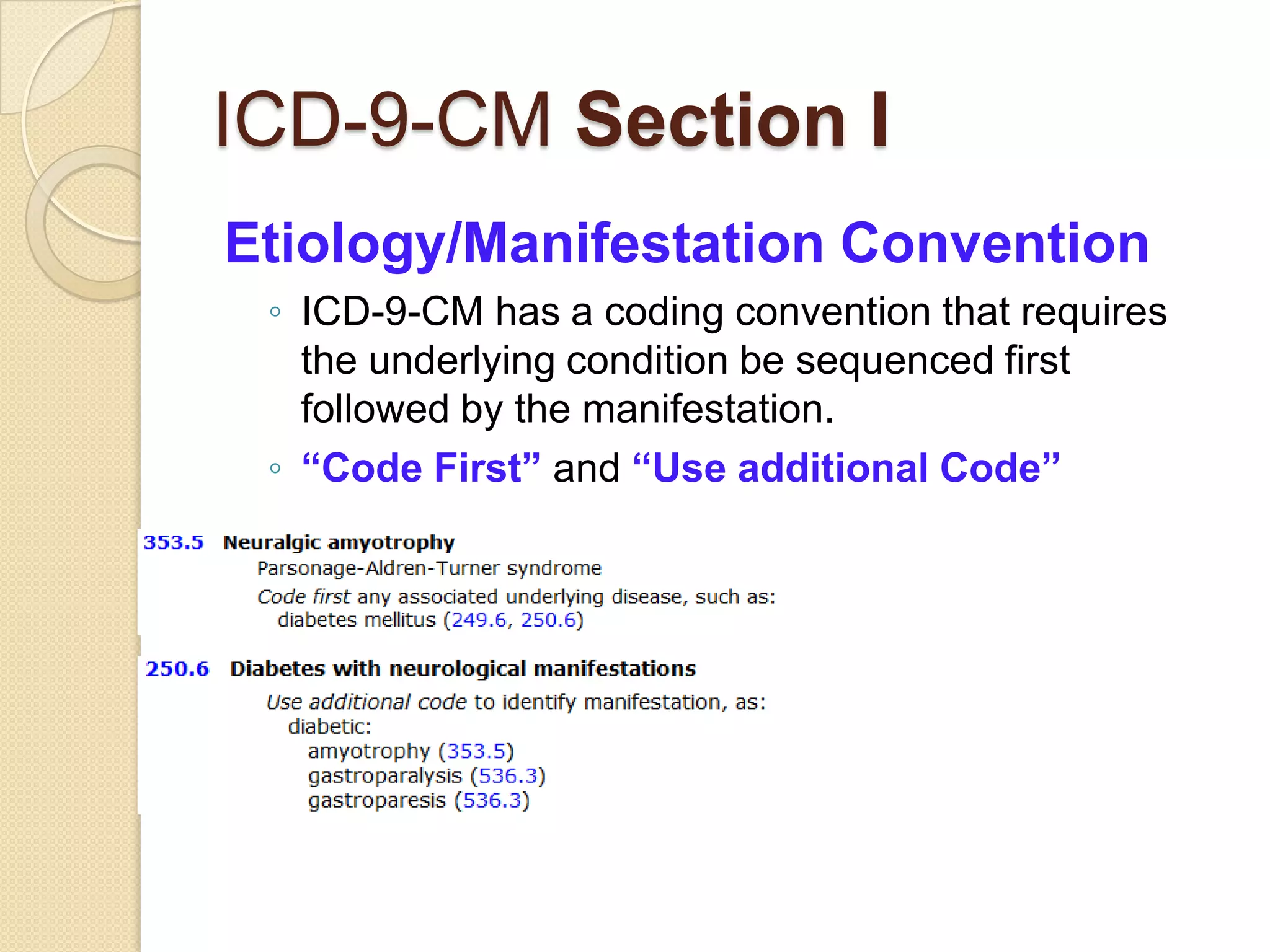 ICD-9-CM Section I

Etiology/Manifestation Convention

◦ ICD-9-CM has a coding convention that requires the underlying condition be sequenced first followed by the manifestation.
◦ “Code First” and “Use additional Code”

353.5 Neuralgic amyotrophy
Parsonage-Aldren-Turner syndrome
Code first any associated underlying disease, such as:
diabetes mellitus (249.6, 250.6)

250.6 Diabetes with neurological manifestations
Use additional code to identify manifestation, as:
diabetic:
amyotrophy (353.5)
gastroparalysis (536.3)
gastroparesis (536.3)